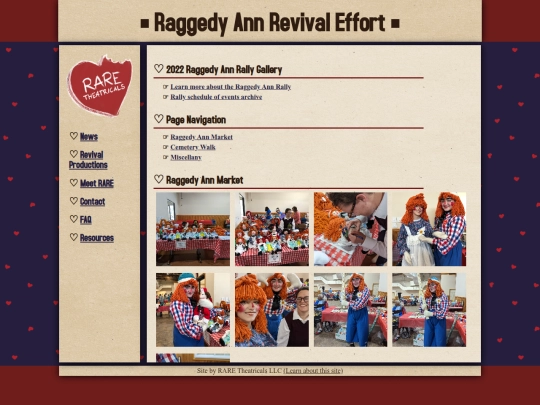 ▪ Raggedy Ann Revival Effort ▪

RARE THEATRICALS

♡ News

♡ Revival Productions

♡ Meet RARE

♡ Contact

♡ FAQ

♡ Resources

♡ 2022 Raggedy Ann Rally Gallery

☞ Learn more about the Raggedy Ann Rally

☞ Rally schedule of events archive

♡ Page Navigation

☞ Raggedy Ann Market

☞ Cemetery Walk

☞ Miscellany

♡ Raggedy Ann Market

Site by RARE Theatricals LLC (Learn about this site)